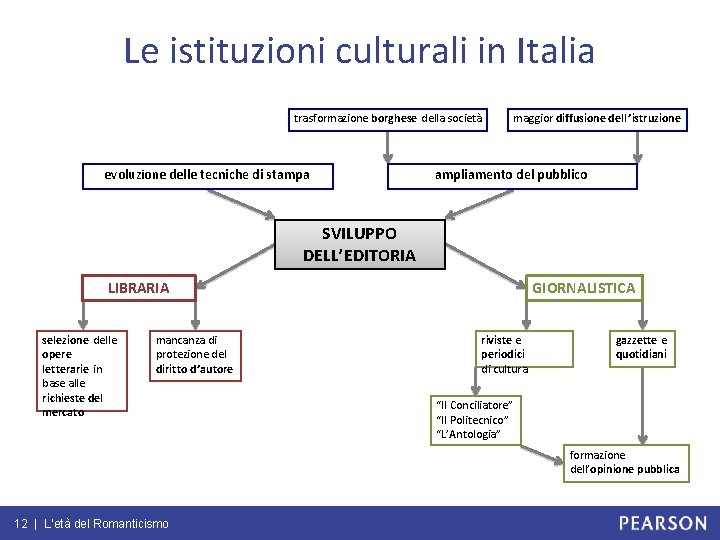 Le istituzioni culturali in Italia

trasformazione borghese della società

maggior diffusione dell'istruzione

evoluzione delle tecniche di stampa

ampliamento del pubblico

SVILUPPO DELL'EDITORIA

LIBRARIA

GIORNALISTICA

selezione delle opere letterarie in base alle richieste del mercato

mancanza di protezione del diritto d'autore

riviste e periodici di cultura

gazzette e quotidiani

"Il Conciliatore"
"Il Politecnico"
"L'Antologia"

formazione dell'opinione pubblica

12 | L'età del Romanticismo

PEARSON